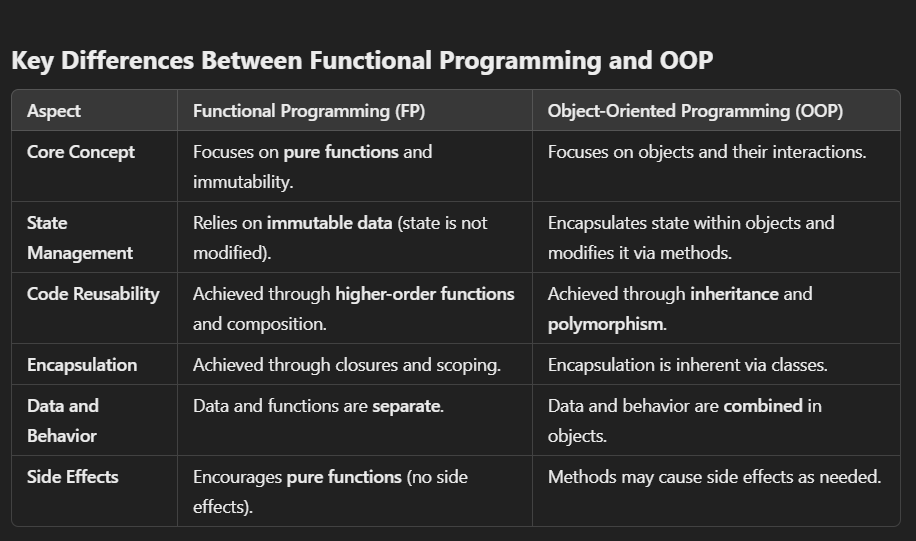 Key Differences Between Functional Programming and OOP

| Aspect | Functional Programming (FP) | Object-Oriented Programming (OOP) |
|---|---|---|
| Core Concept | Focuses on pure functions and immutability. | Focuses on objects and their interactions. |
| State Management | Relies on immutable data (state is not modified). | Encapsulates state within objects and modifies it via methods. |
| Code Reusability | Achieved through higher-order functions and composition. | Achieved through inheritance and polymorphism. |
| Encapsulation | Achieved through closures and scoping. | Encapsulation is inherent via classes. |
| Data and Behavior | Data and functions are separate. | Data and behavior are combined in objects. |
| Side Effects | Encourages pure functions (no side effects). | Methods may cause side effects as needed. |